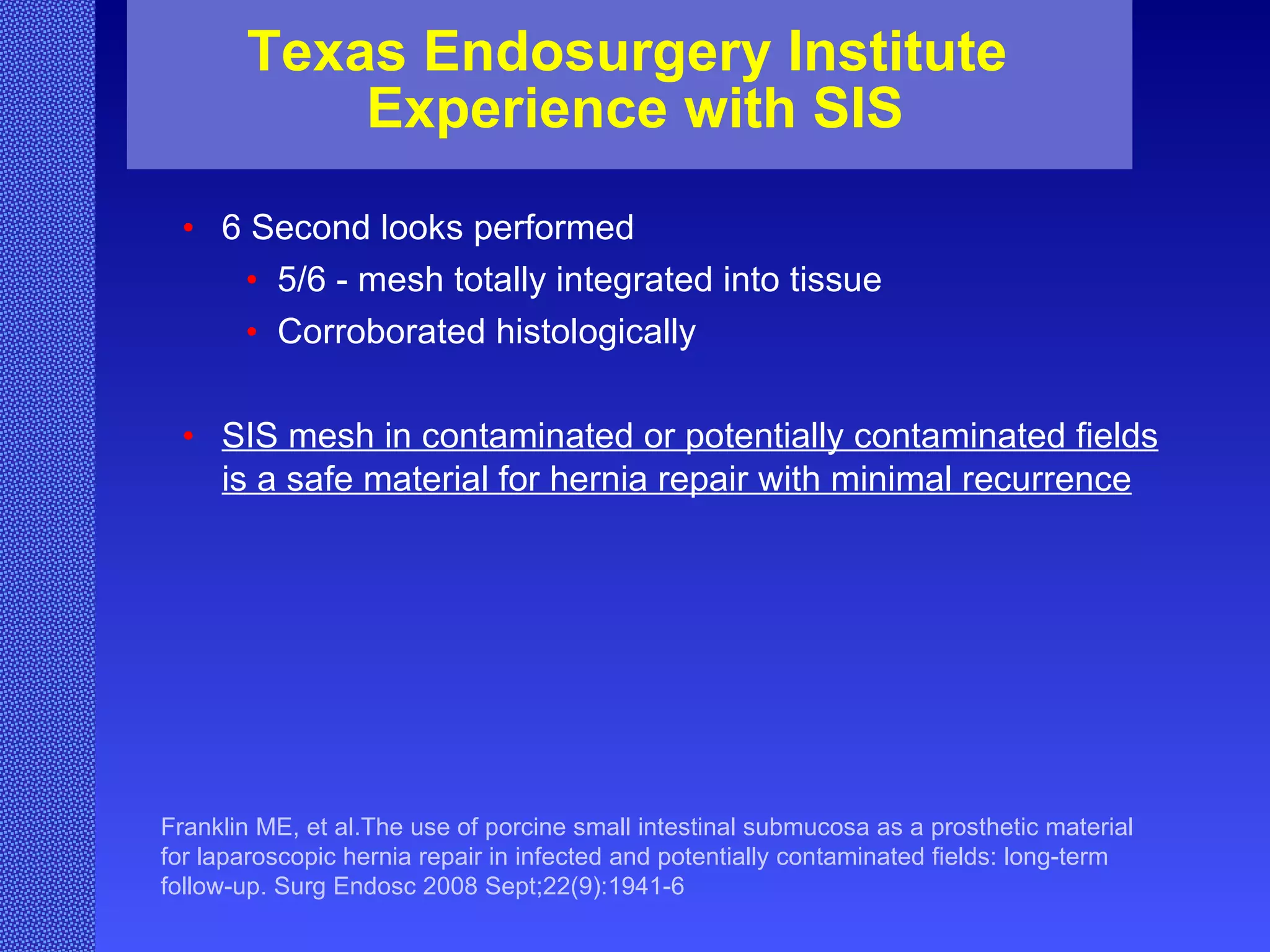 Texas Endosurgery Institute Experience with SIS

• 6 Second looks performed
  • 5/6 - mesh totally integrated into tissue
  • Corroborated histologically

• SIS mesh in contaminated or potentially contaminated fields is a safe material for hernia repair with minimal recurrence

Franklin ME, et al.The use of porcine small intestinal submucosa as a prosthetic material for laparoscopic hernia repair in infected and potentially contaminated fields: long-term follow-up. Surg Endosc 2008 Sept;22(9):1941-6